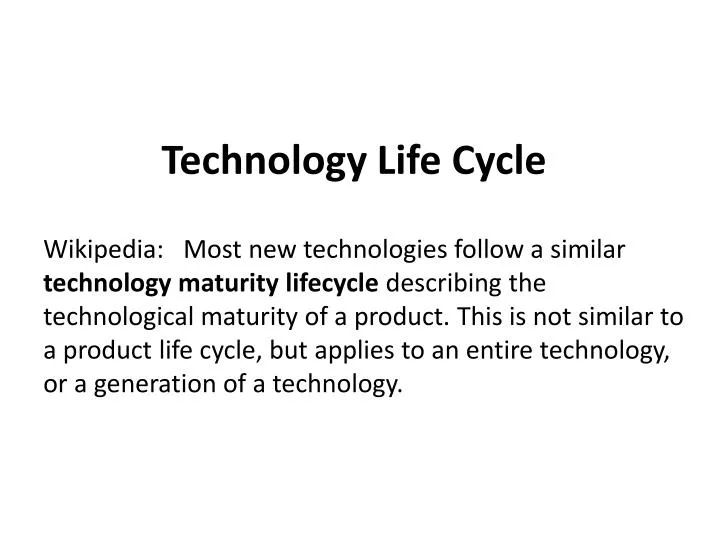 Technology Life Cycle

Wikipedia: Most new technologies follow a similar technology maturity lifecycle describing the technological maturity of a product. This is not similar to a product life cycle, but applies to an entire technology, or a generation of a technology.